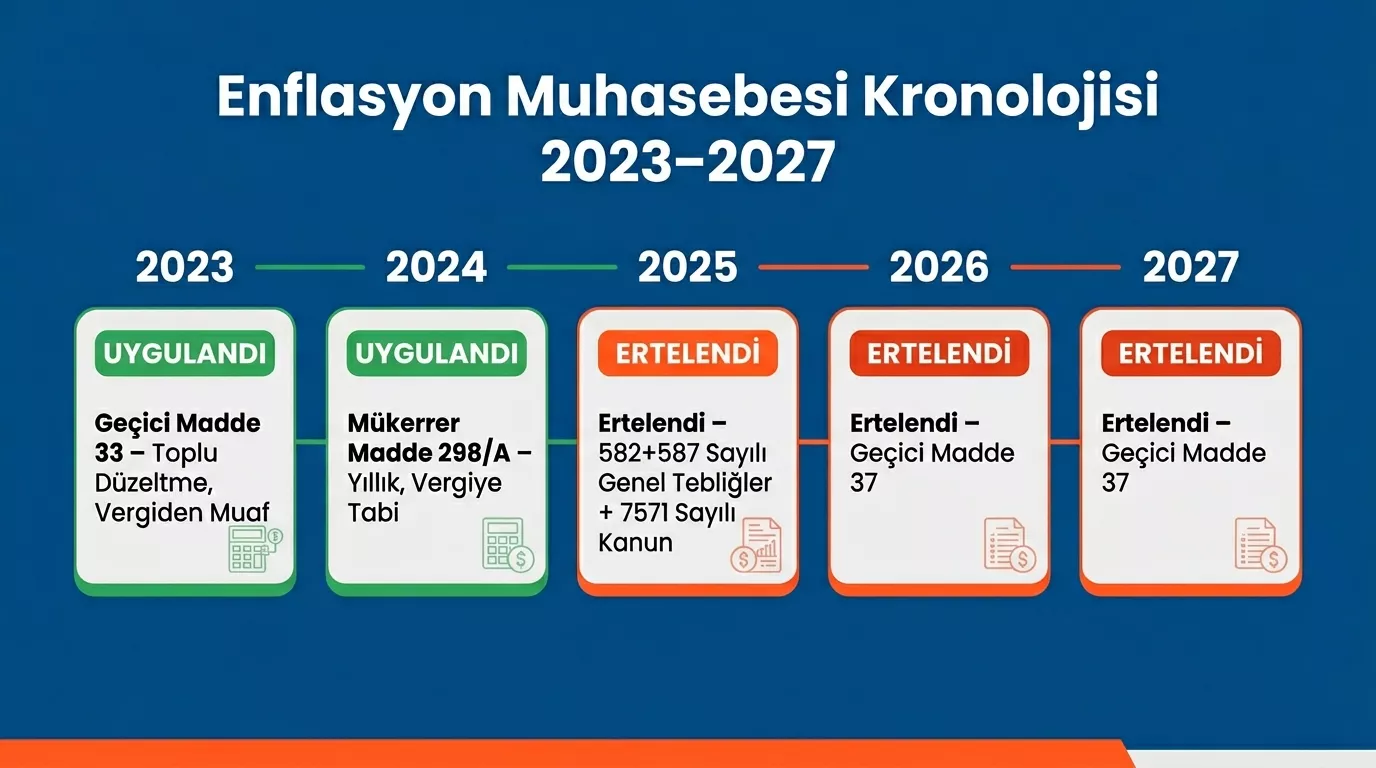 Enflasyon Muhasebesi Kronolojisi 2023–2027

2023

UYGULANDI

Geçici Madde 33 – Toplu Düzeltme, Vergiden Muaf

2024

UYGULANDI

Mükerrer Madde 298/A – Yıllık, Vergiye Tabi

2025

ERTELENDİ

Ertelendi – 582+587 Sayılı Genel Tebliğler + 7571 Sayılı Kanun

2026

ERTELENDİ

Ertelendi – Geçici Madde 37

2027

ERTELENDİ

Ertelendi – Geçici Madde 37